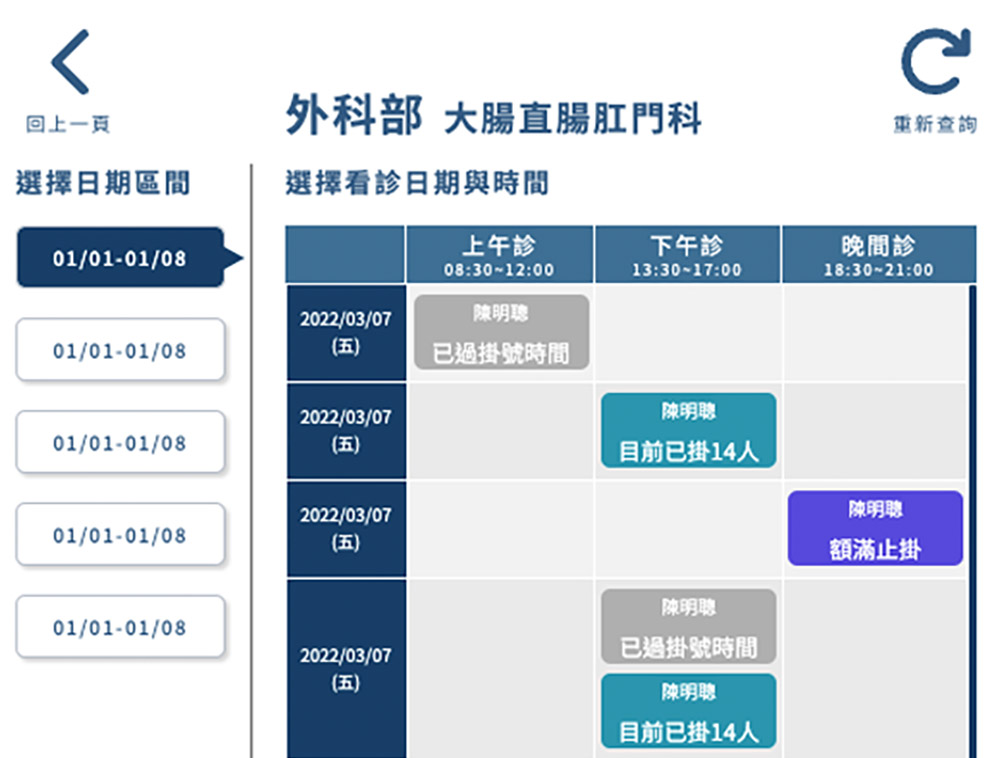 回上一頁

外科部 大腸直腸肛門科

重新查詢

選擇日期區間

01/01-01/08

01/01-01/08

01/01-01/08

01/01-01/08

01/01-01/08

選擇看診日期與時間

| | 上午診 08:30~12:00 | 下午診 13:30~17:00 | 晚間診 18:30~21:00 |
|---|---|---|---|
| 2022/03/07 (五) | 陳明聰 已過掛號時間 | | |
| 2022/03/07 (五) | | 陳明聰 目前已掛14人 | |
| 2022/03/07 (五) | | | 陳明聰 額滿止掛 |
| 2022/03/07 (五) | | 陳明聰 已過掛號時間 陳明聰 目前已掛14人 | |